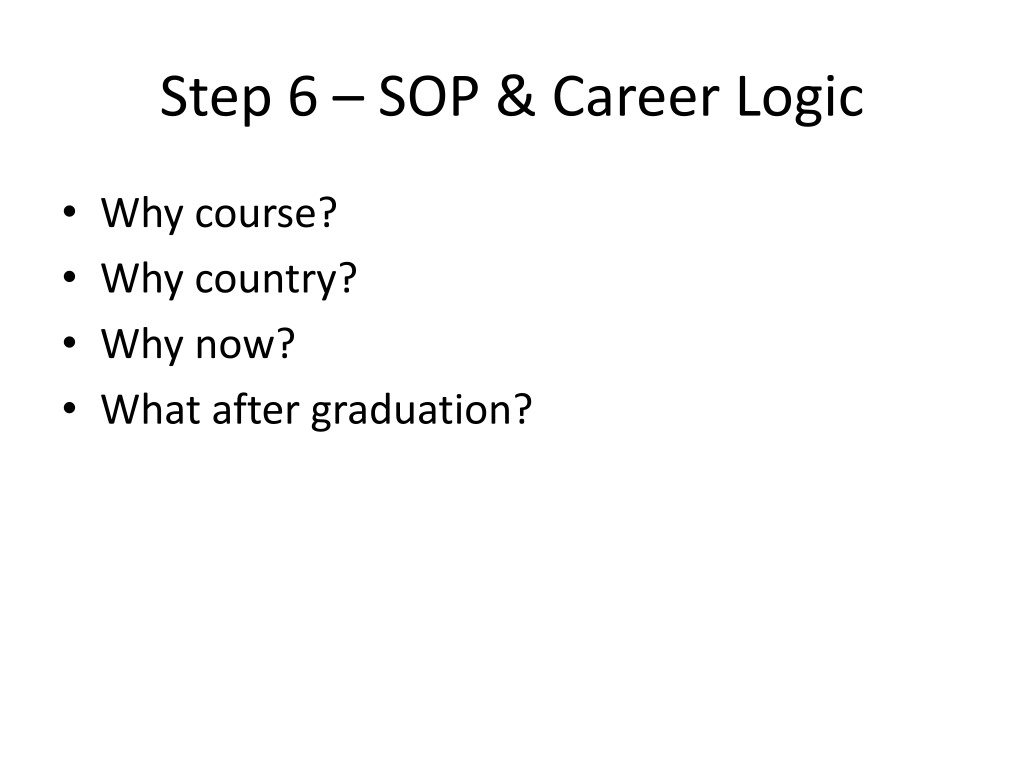 Step 6 – SOP & Career Logic

• Why course?
• Why country?
• Why now?
• What after graduation?